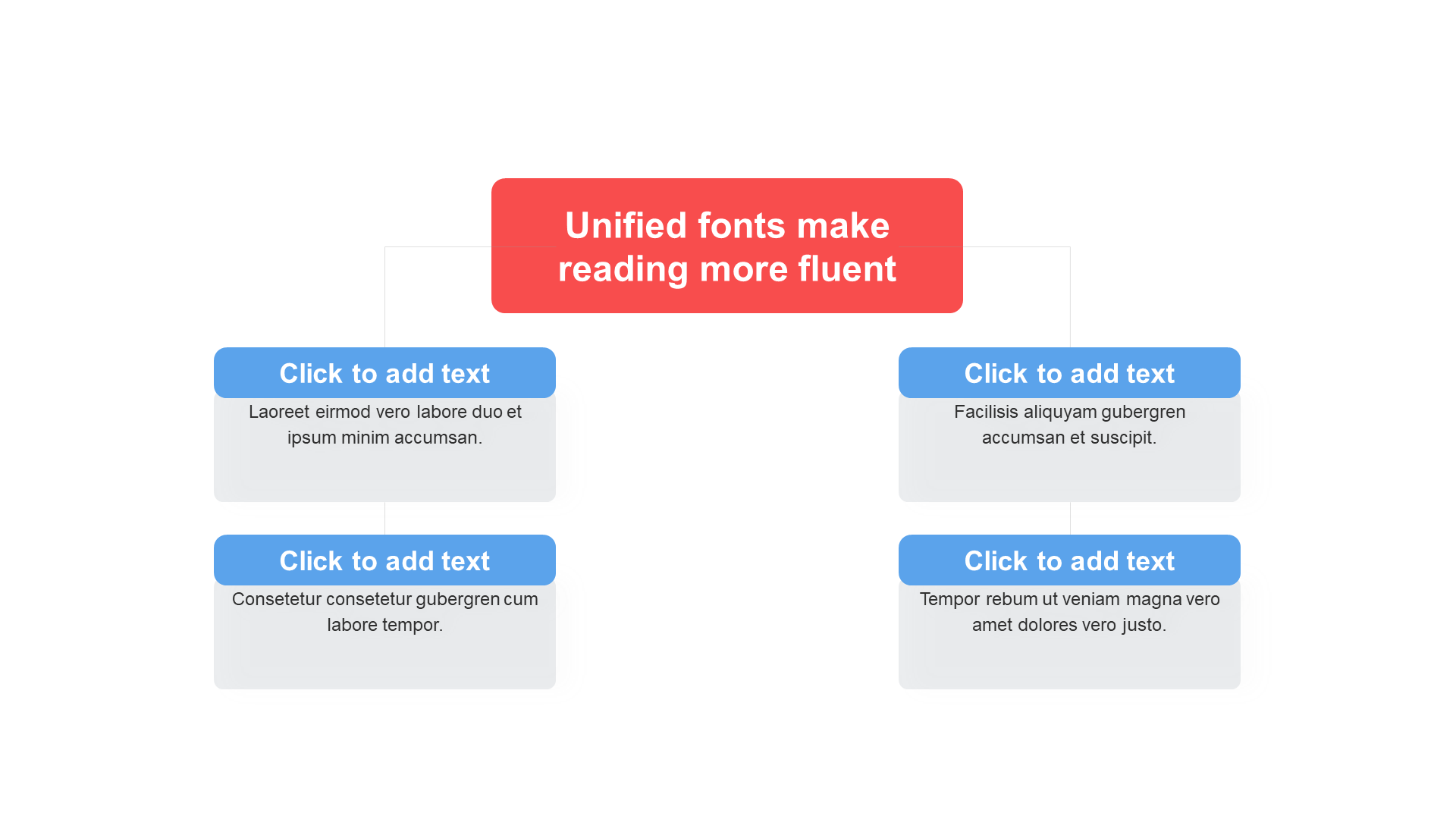 Unified fonts make reading more fluent

Click to add text

Laoreet eirmod vero labore duo et ipsum minim accumsan.

Click to add text

Consetetur consetetur gubergren cum labore tempor.

Click to add text

Facilisis aliquyam gubergren accumsan et suscipit.

Click to add text

Tempor rebum ut veniam magna vero amet dolores vero justo.